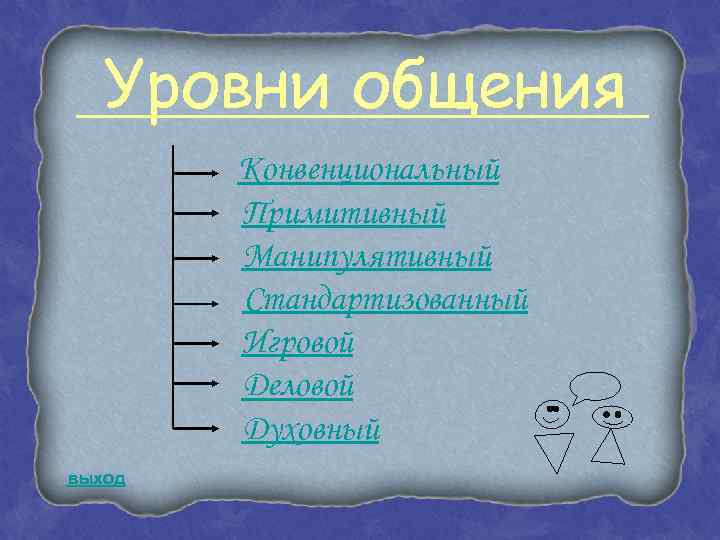 Уровни общения

Конвенциональный
Примитивный
Манипулятивный
Стандартизованный
Игровой
Деловой
Духовный

выход